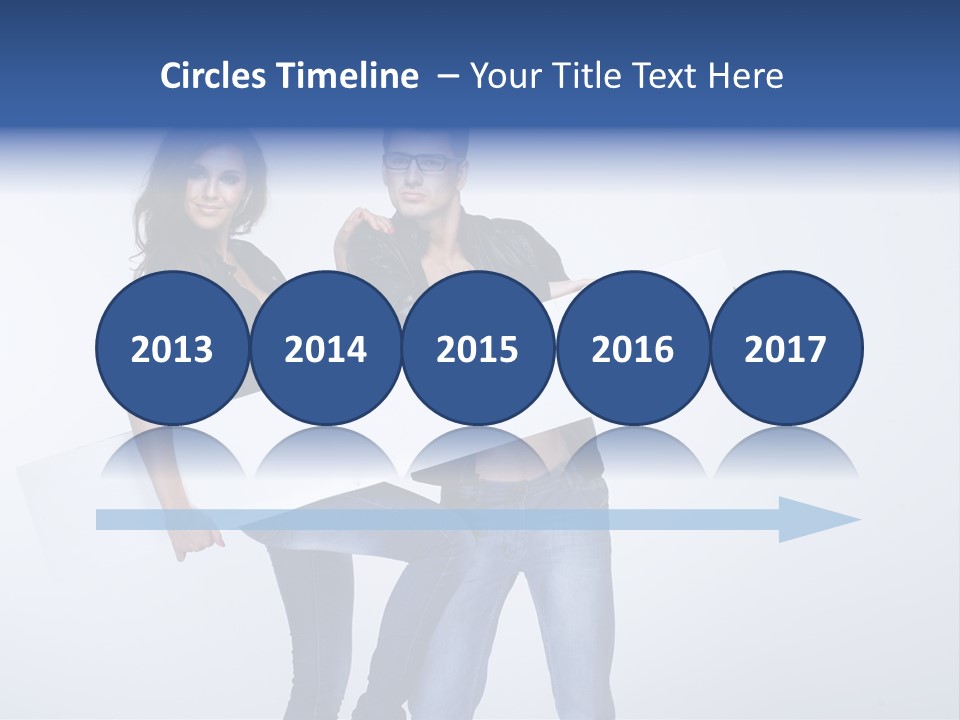 Circles Timeline – Your Title Text Here

2013

2014

2015

2016

2017